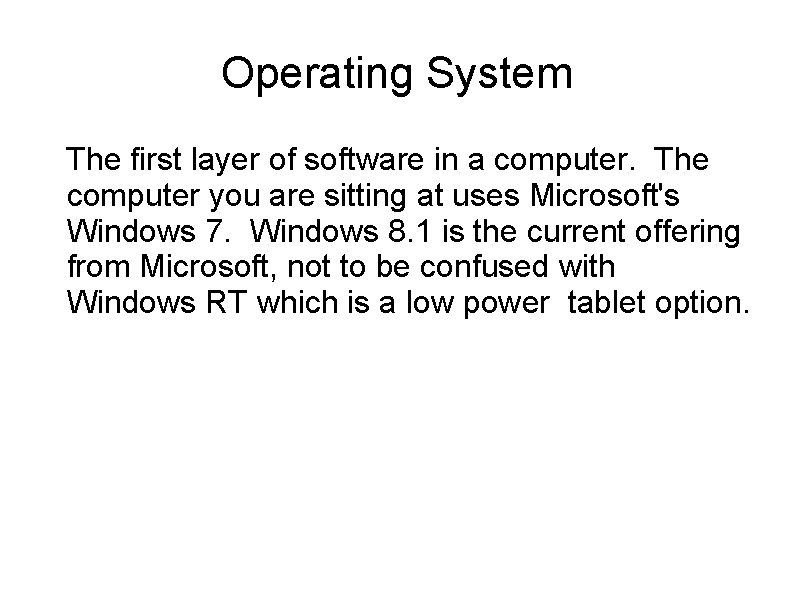 Operating System

The first layer of software in a computer.  The computer you are sitting at uses Microsoft's Windows 7.  Windows 8.1 is the current offering from Microsoft, not to be confused with Windows RT which is a low power  tablet option.